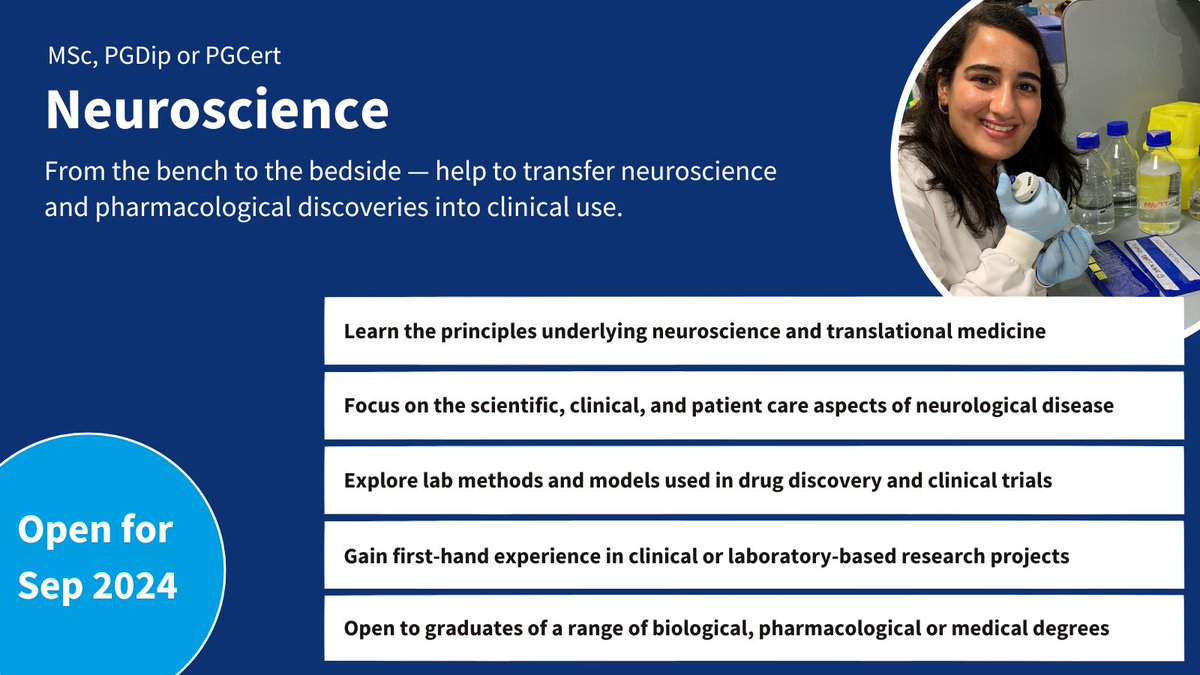 MSc, PGDip or PGCert

Neuroscience

From the bench to the bedside — help to transfer neuroscience and pharmacological discoveries into clinical use.

Learn the principles underlying neuroscience and translational medicine

Focus on the scientific, clinical, and patient care aspects of neurological disease

Explore lab methods and models used in drug discovery and clinical trials

Gain first-hand experience in clinical or laboratory-based research projects

Open to graduates of a range of biological, pharmacological or medical degrees

Open for Sep 2024